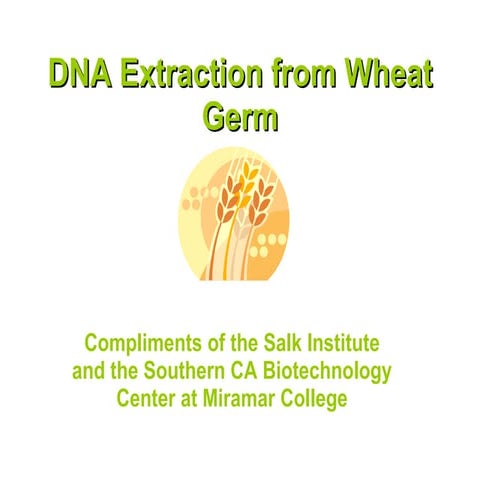 DNA Extraction from Wheat Germ

Compliments of the Salk Institute and the Southern CA Biotechnology Center at Miramar College